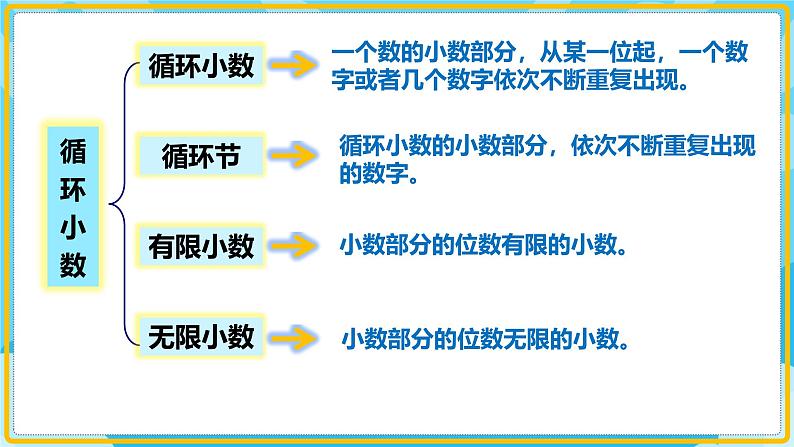 循环小数

循环小数

一个数的小数部分，从某一位起，一个数字或者几个数字依次不断重复出现。

循环节

循环小数的小数部分，依次不断重复出现的数字。

有限小数

小数部分的位数有限的小数。

无限小数

小数部分的位数无限的小数。